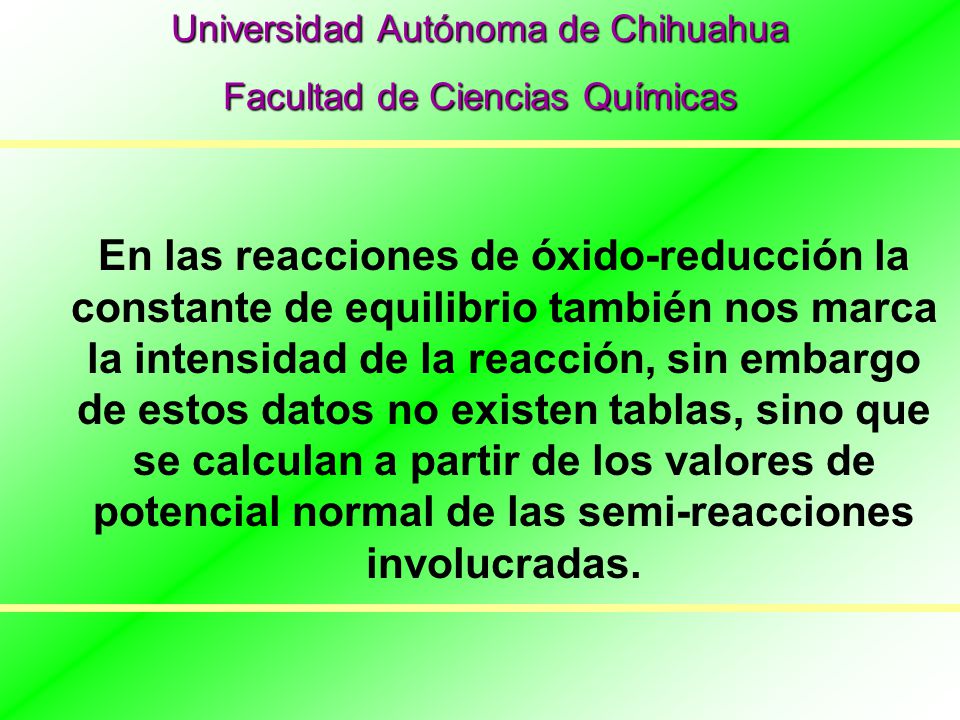 Universidad Autónoma de Chihuahua

Facultad de Ciencias Químicas

En las reacciones de óxido-reducción la constante de equilibrio también nos marca la intensidad de la reacción, sin embargo de estos datos no existen tablas, sino que se calculan a partir de los valores de potencial normal de las semi-reacciones involucradas.